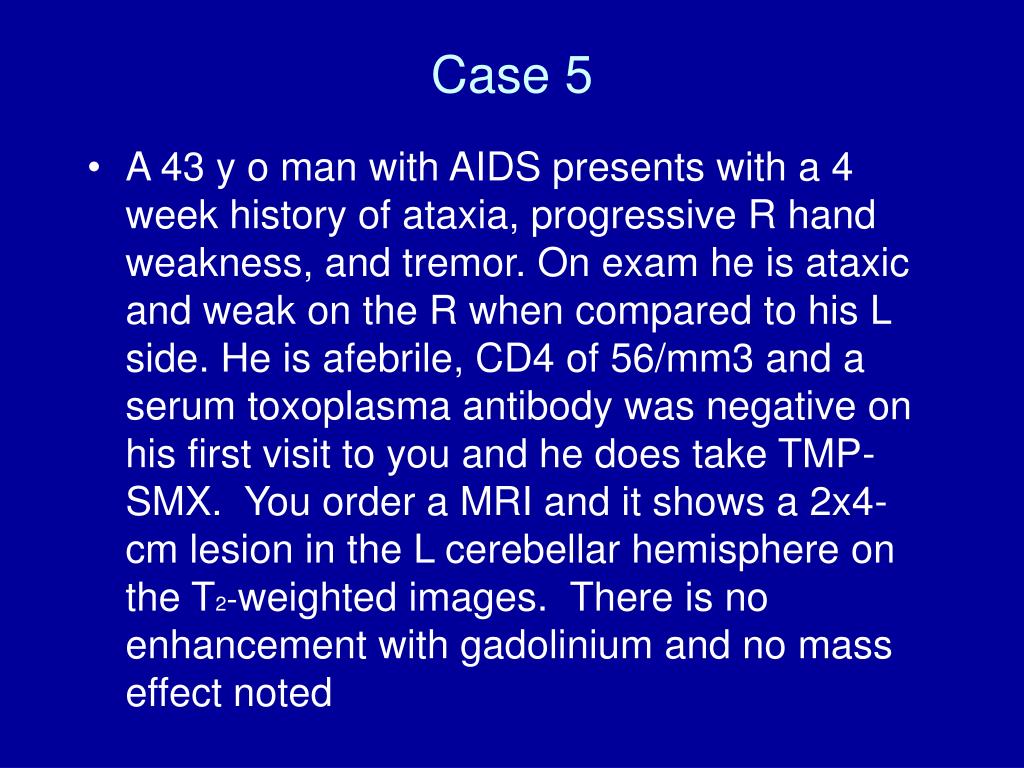 Case 5

• A 43 y o man with AIDS presents with a 4 week history of ataxia, progressive R hand weakness, and tremor. On exam he is ataxic and weak on the R when compared to his L side. He is afebrile, CD4 of 56/mm3 and a serum toxoplasma antibody was negative on his first visit to you and he does take TMP-SMX. You order a MRI and it shows a 2x4-cm lesion in the L cerebellar hemisphere on the $T_2$-weighted images. There is no enhancement with gadolinium and no mass effect noted